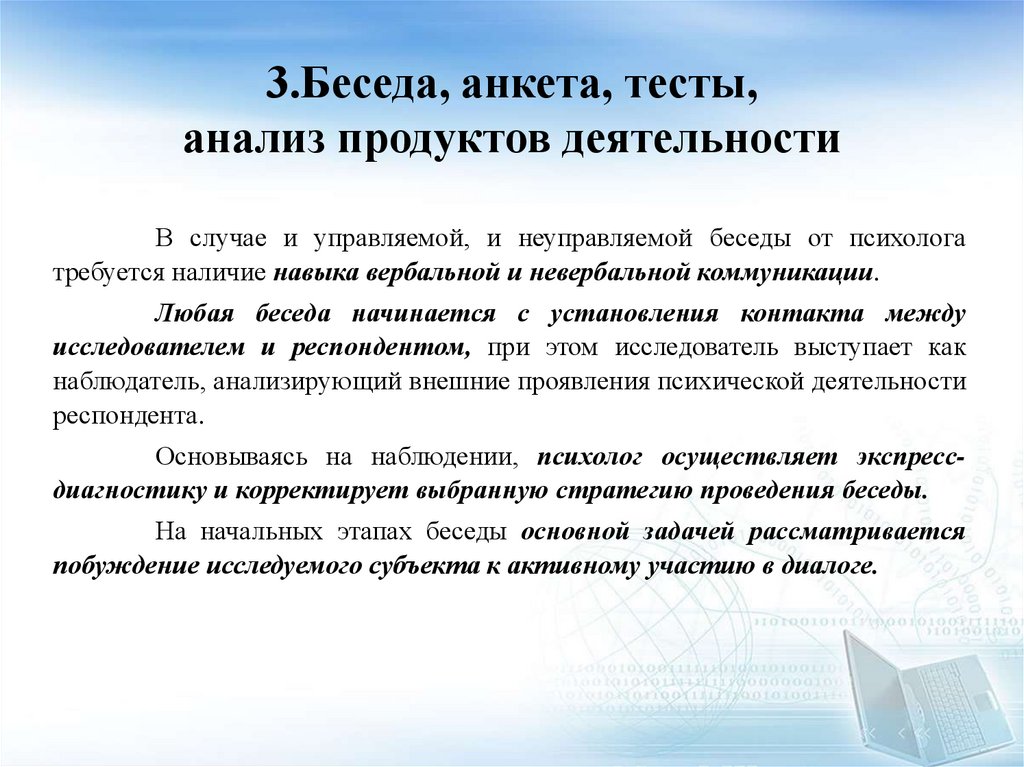 3.Беседа, анкета, тесты, анализ продуктов деятельности

В случае и управляемой, и неуправляемой беседы от психолога требуется наличие навыка вербальной и невербальной коммуникации.

Любая беседа начинается с установления контакта между исследователем и респондентом, при этом исследователь выступает как наблюдатель, анализирующий внешние проявления психической деятельности респондента.

Основываясь на наблюдении, психолог осуществляет экспресс-диагностику и корректирует выбранную стратегию проведения беседы.

На начальных этапах беседы основной задачей рассматривается побуждение исследуемого субъекта к активному участию в диалоге.